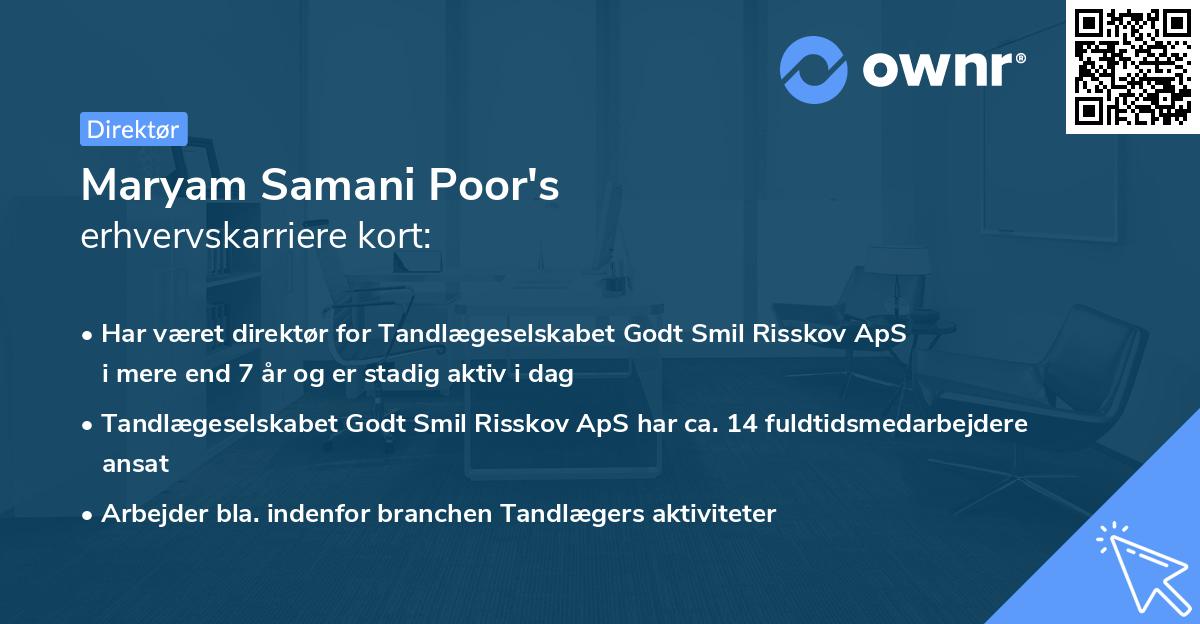 ownr®

Direktør

Maryam Samani Poor's
erhvervskarriere kort:

• Har været direktør for Tandlægeselskabet Godt Smil Risskov ApS i mere end 7 år og er stadig aktiv i dag

• Tandlægeselskabet Godt Smil Risskov ApS har ca. 14 fuldtidsmedarbejdere ansat

• Arbejder bla. indenfor branchen Tandlægers aktiviteter